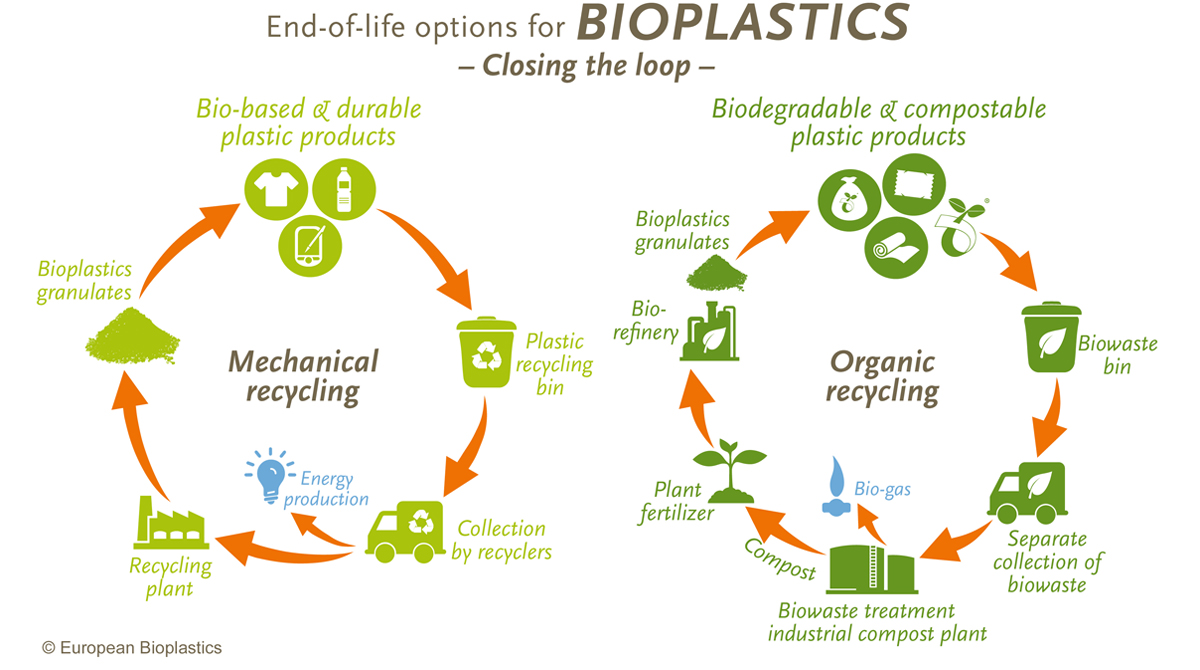 End-of-life options for BIOPLASTICS
– Closing the loop –

Bio-based & durable plastic products

Plastic recycling bin

Collection by recyclers

Energy production

Recycling plant

Bioplastics granulates

Mechanical recycling

Biodegradable & compostable plastic products

Biowaste bin

Separate collection of biowaste

Biowaste treatment industrial compost plant

Bio-gas

Compost

Plant fertilizer

Bio-refinery

Bioplastics granulates

Organic recycling

© European Bioplastics